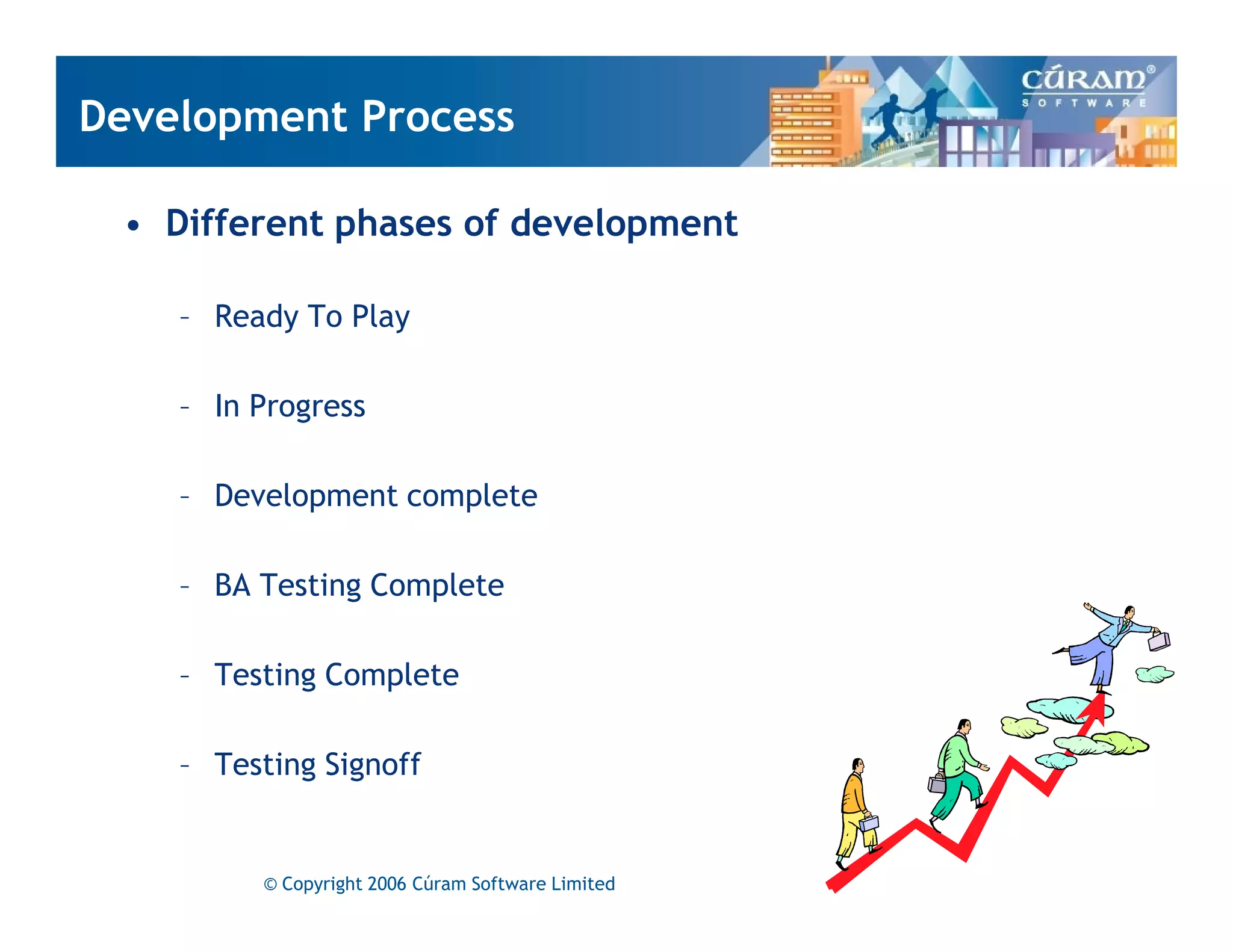 Development Process

CÚRAM®
SOFTWARE

• Different phases of development

– Ready To Play

– In Progress

– Development complete

– BA Testing Complete

– Testing Complete

– Testing Signoff

© Copyright 2006 Cúram Software Limited